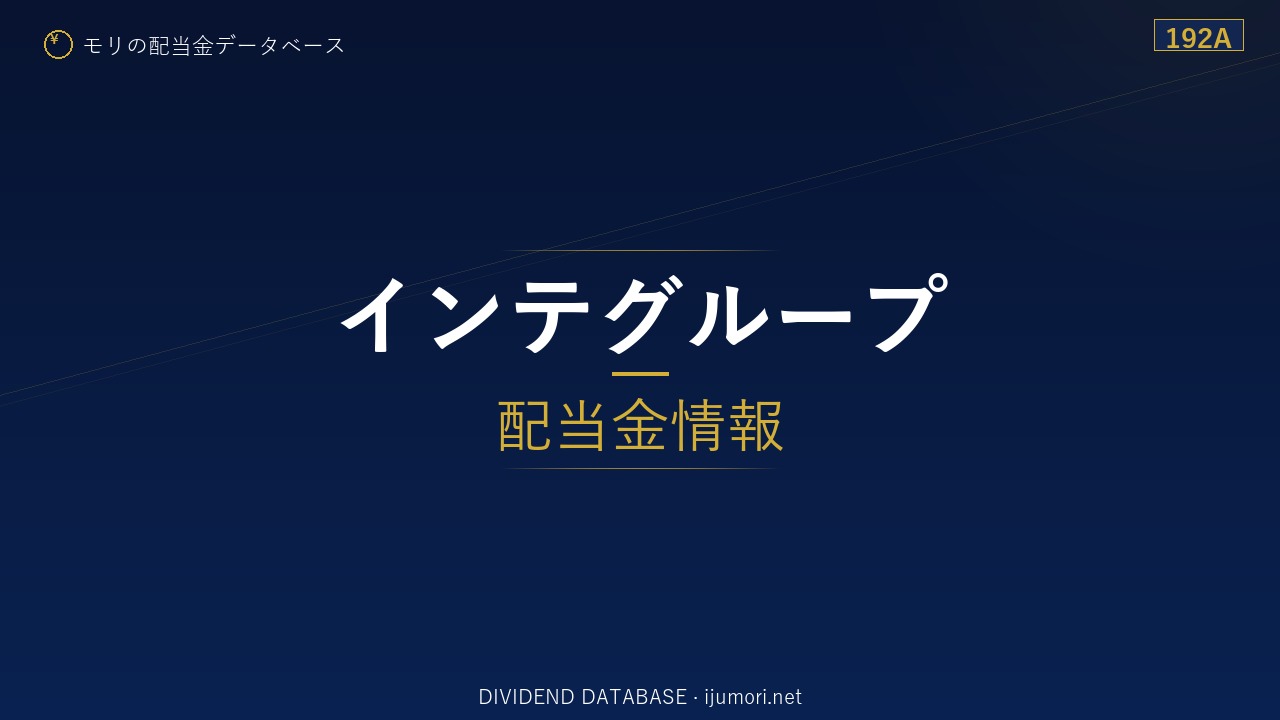 ¥ モリの配当金データベース

192A

インテグループ

配当金情報

DIVIDEND DATABASE · ijumori.net